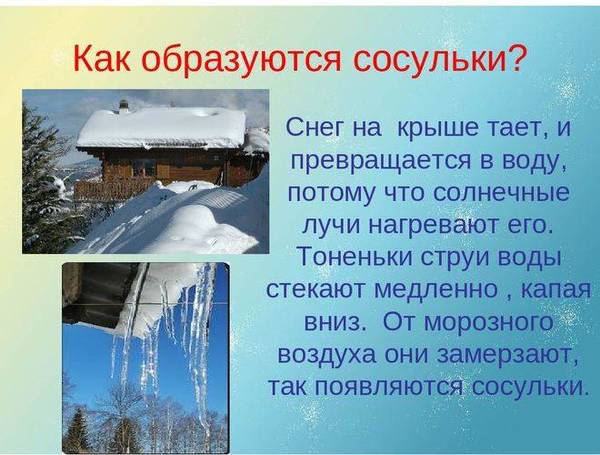 Как образуются сосульки?

Снег на крыше тает, и превращается в воду, потому что солнечные лучи нагревают его. Тоненьки струи воды стекают медленно , капая вниз. От морозного воздуха они замерзают, так появляются сосульки.